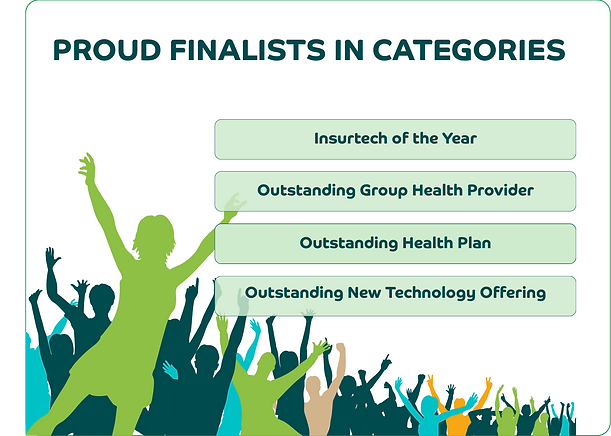 PROUD FINALISTS IN CATEGORIES

Insurtech of the Year

Outstanding Group Health Provider

Outstanding Health Plan

Outstanding New Technology Offering